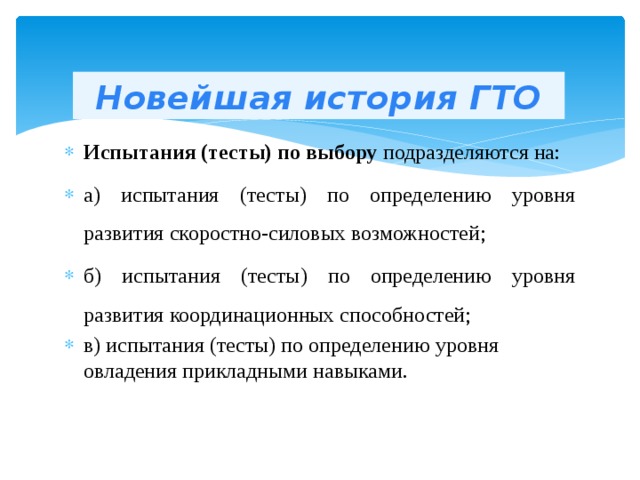 Новейшая история ГТО

Испытания (тесты) по выбору подразделяются на:

а) испытания (тесты) по определению уровня развития скоростно-силовых возможностей;

б) испытания (тесты) по определению уровня развития координационных способностей;

в) испытания (тесты) по определению уровня овладения прикладными навыками.